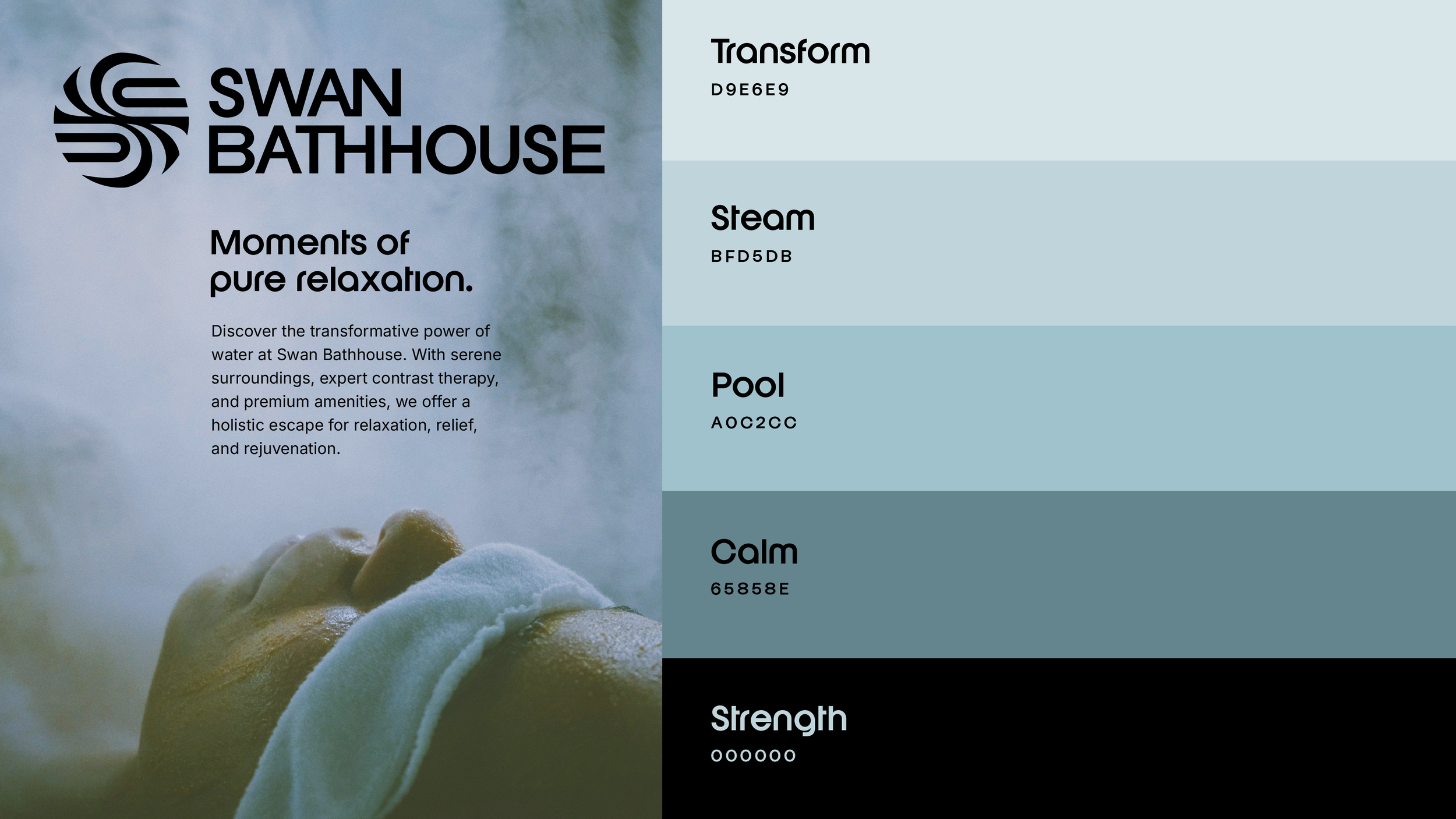 SWAN BATHHOUSE

Moments of pure relaxation.

Discover the transformative power of water at Swan Bathhouse. With serene surroundings, expert contrast therapy, and premium amenities, we offer a holistic escape for relaxation, relief, and rejuvenation.

Transform
D9E6E9

Steam
BFD5DB

Pool
A0C2CC

Calm
65858E

Strength
000000